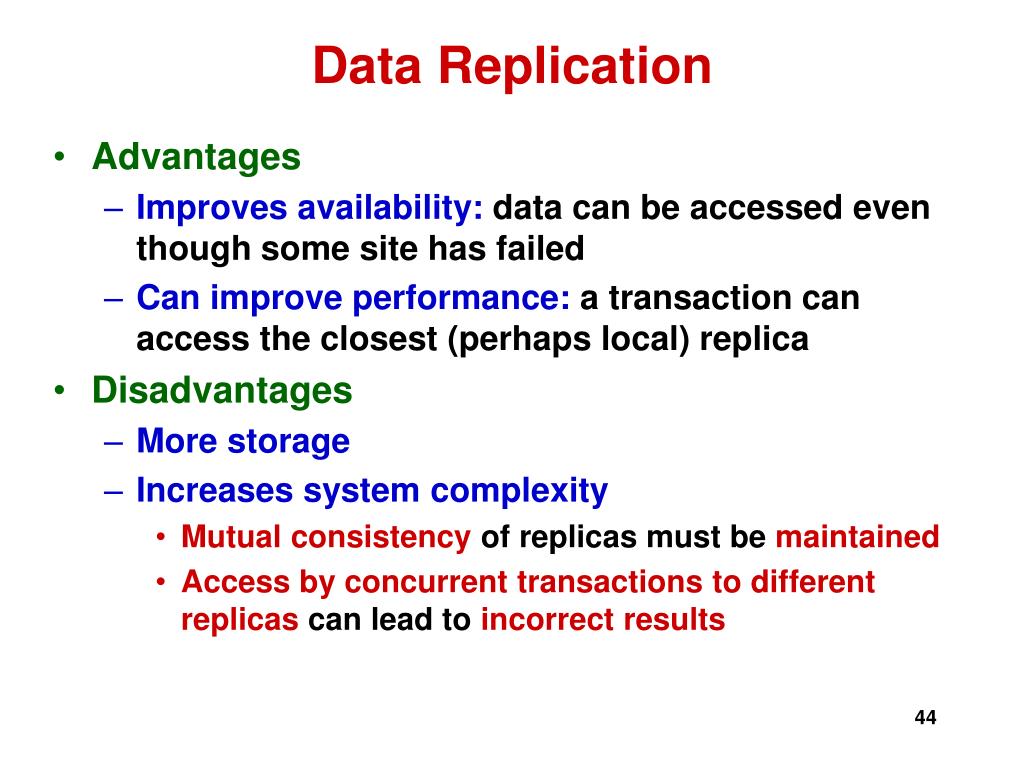 Data Replication

• Advantages
– Improves availability: data can be accessed even though some site has failed
– Can improve performance: a transaction can access the closest (perhaps local) replica
• Disadvantages
– More storage
– Increases system complexity
• Mutual consistency of replicas must be maintained
• Access by concurrent transactions to different replicas can lead to incorrect results

44